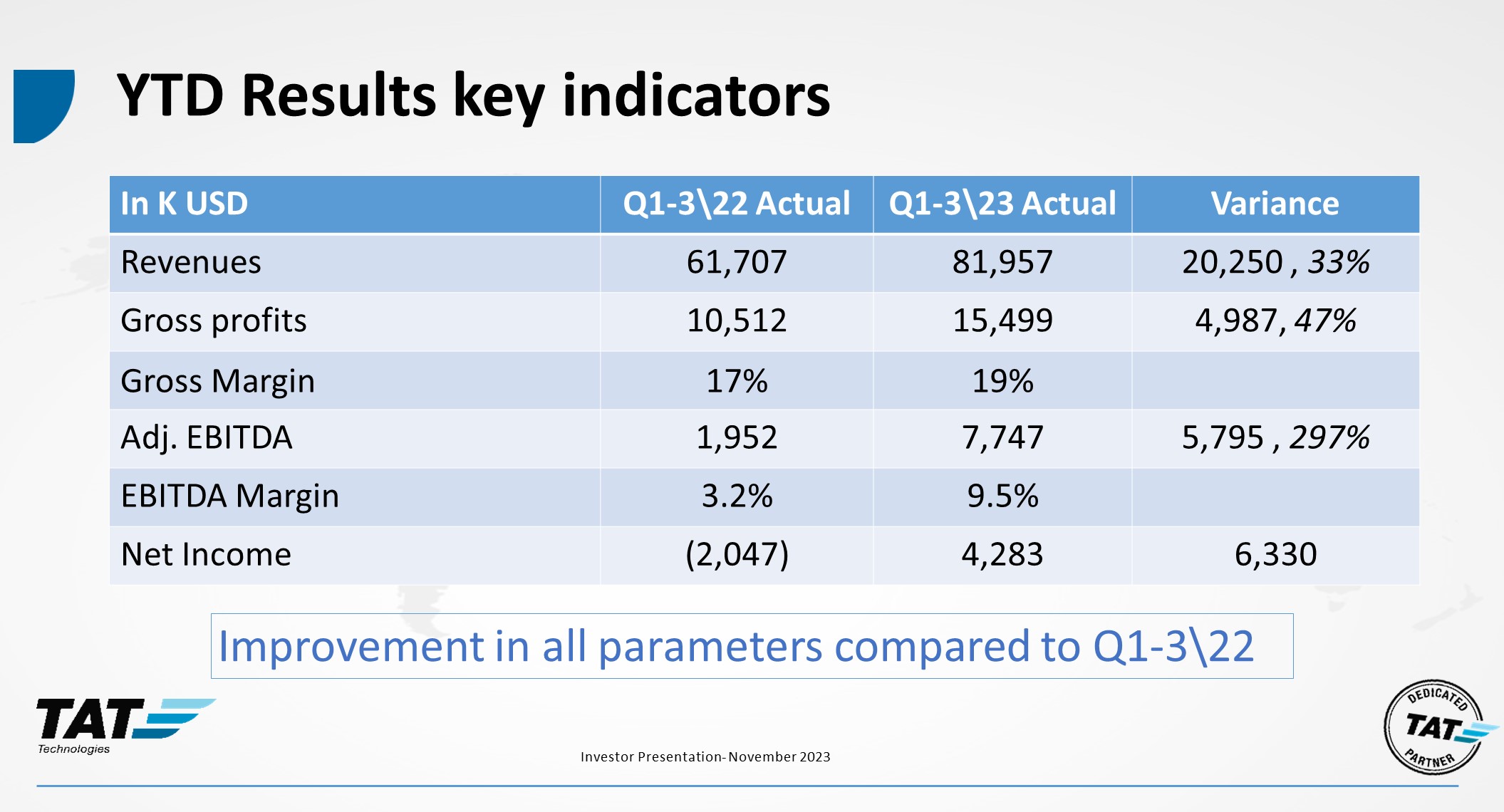 YTD Results key indicators

| In K USD | Q1-3\22 Actual | Q1-3\23 Actual | Variance |
|---|---|---|---|
| Revenues | 61,707 | 81,957 | 20,250 , 33% |
| Gross profits | 10,512 | 15,499 | 4,987, 47% |
| Gross Margin | 17% | 19% | |
| Adj. EBITDA | 1,952 | 7,747 | 5,795 , 297% |
| EBITDA Margin | 3.2% | 9.5% | |
| Net Income | (2,047) | 4,283 | 6,330 |

Improvement in all parameters compared to Q1-3\22

TAT Technologies

Investor Presentation- November 2023

DEDICATED TAT PARTNER